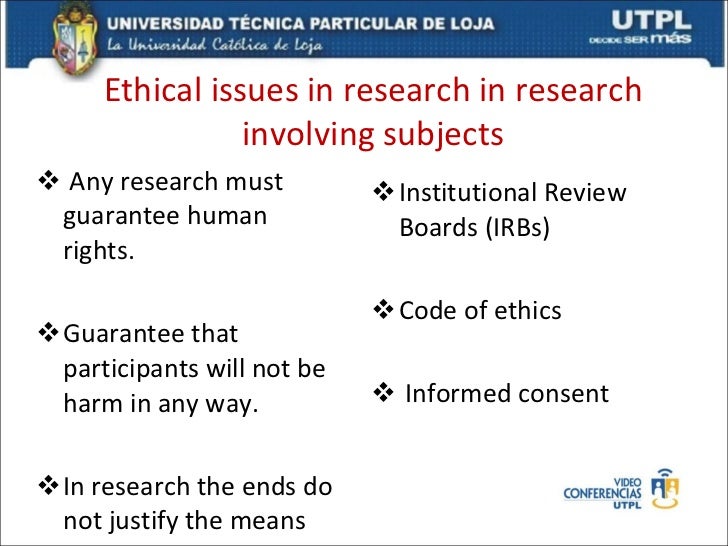 UNIVERSIDAD TÉCNICA PARTICULAR DE LOJA
La Universidad Católica de Loja

UTPL
DECIDE SER más

Ethical issues in research in research involving subjects

❖ Any research must guarantee human rights.

❖ Guarantee that participants will not be harm in any way.

❖ In research the ends do not justify the means

❖ Institutional Review Boards (IRBs)

❖ Code of ethics

❖ Informed consent

VIDEO CONFERENCIAS UTPL